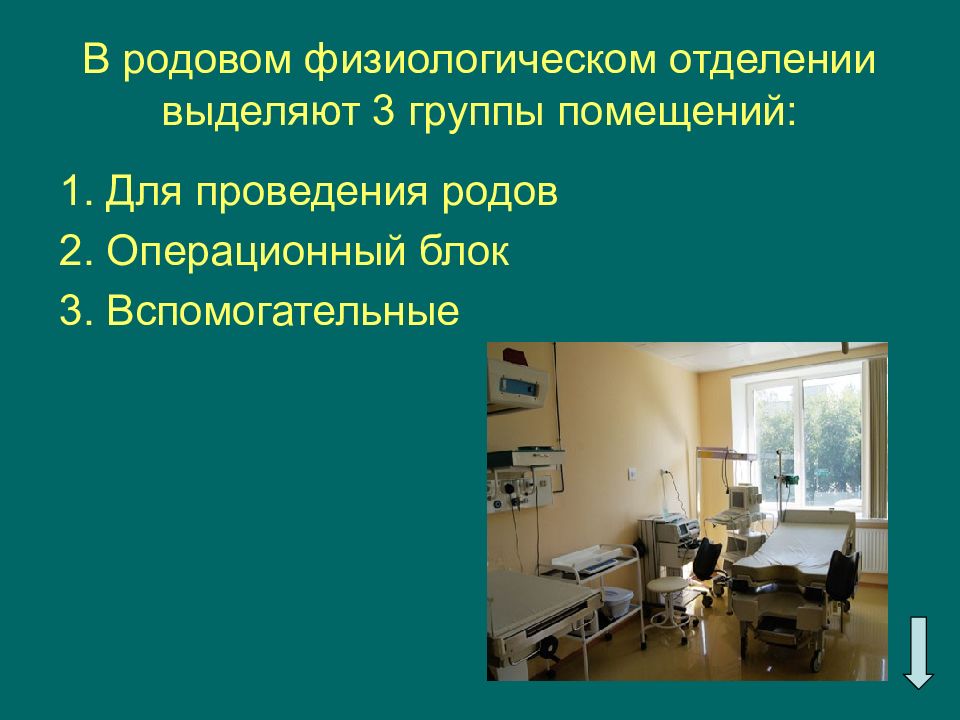 В родовом физиологическом отделении выделяют 3 группы помещений:

1. Для проведения родов
2. Операционный блок
3. Вспомогательные